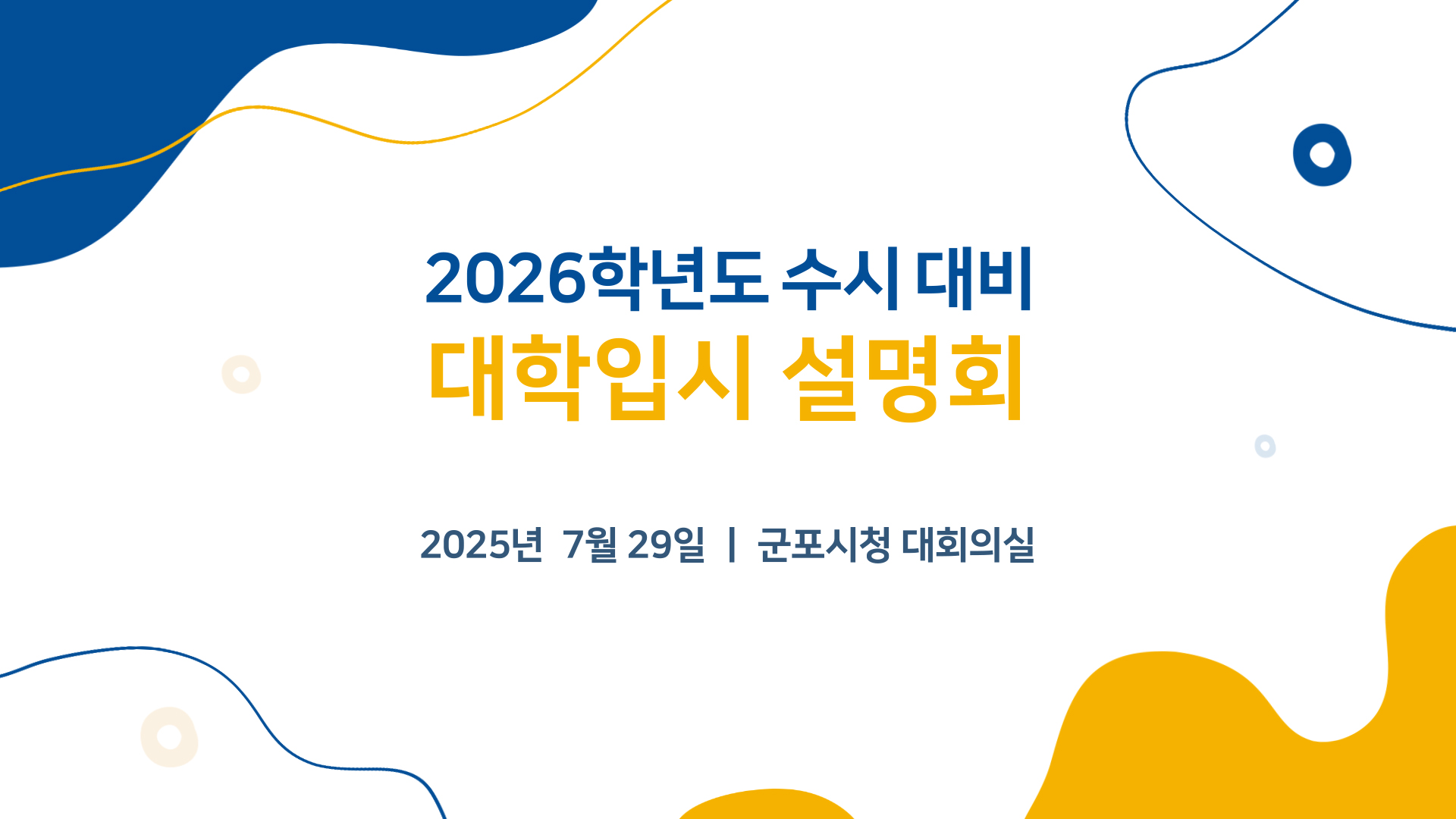 2026학년도 수시 대비
대학입시 설명회

2025년 7월 29일 | 군포시청 대회의실